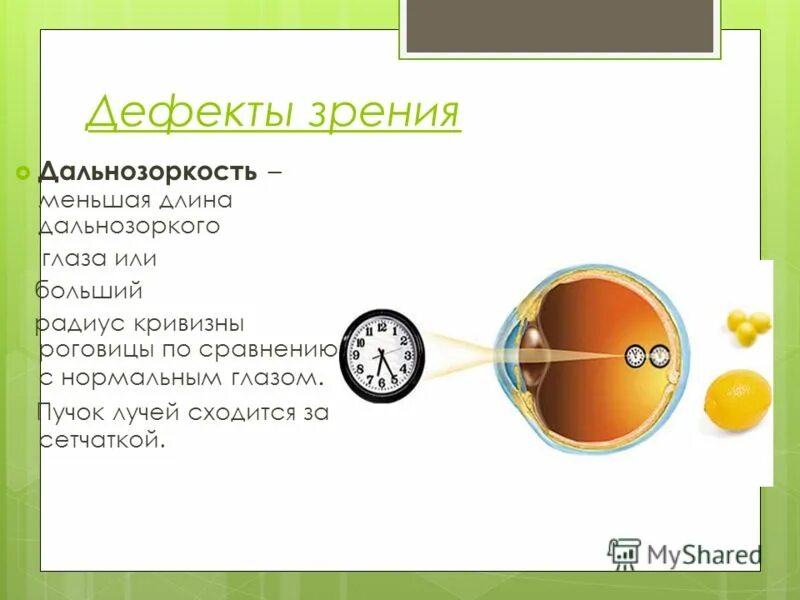 Дефекты зрения

Дальнозоркость – меньшая длина дальнозоркого глаза или больший радиус кривизны роговицы по сравнению с нормальным глазом. Пучок лучей сходится за сетчаткой.

12 1 2 3 4 5 6 7 8 9 10 11

MyShared